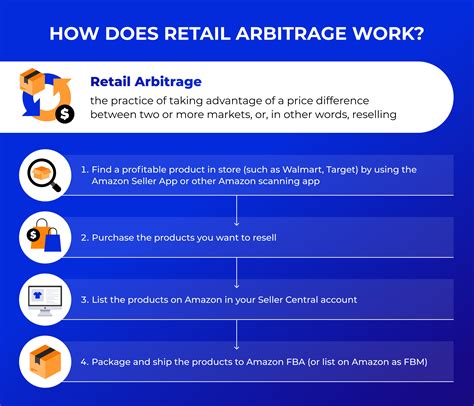 HOW DOES RETAIL ARBITRAGE WORK?

Retail Arbitrage

the practice of taking advantage of a price difference between two or more markets, or, in other words, reselling

1. Find a profitable product in store (such as Walmart, Target) by using the Amazon Seller App or other Amazon scanning app

2. Purchase the products you want to resell

3. List the products on Amazon in your Seller Central account

4. Package and ship the products to Amazon FBA (or list on Amazon as FBM)